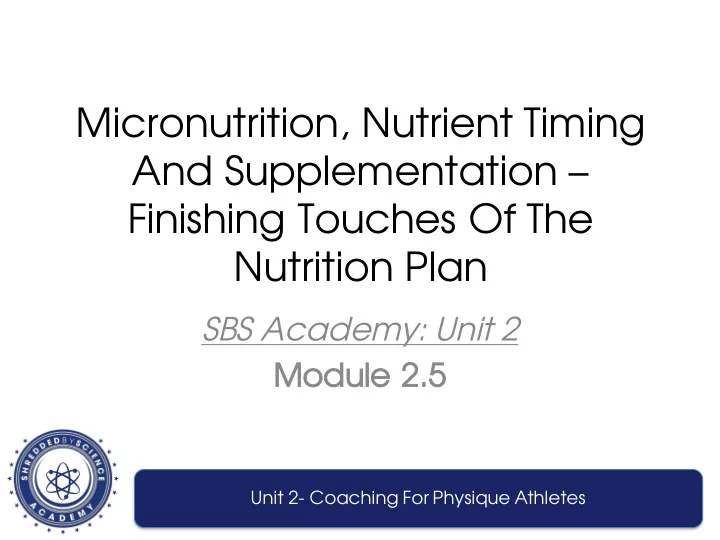 Micronutrition, Nutrient Timing And Supplementation – Finishing Touches Of The Nutrition Plan

SBS Academy: Unit 2

Module 2.5

SHREDDED BY SCIENCE ACADEMY

Unit 2- Coaching For Physique Athletes